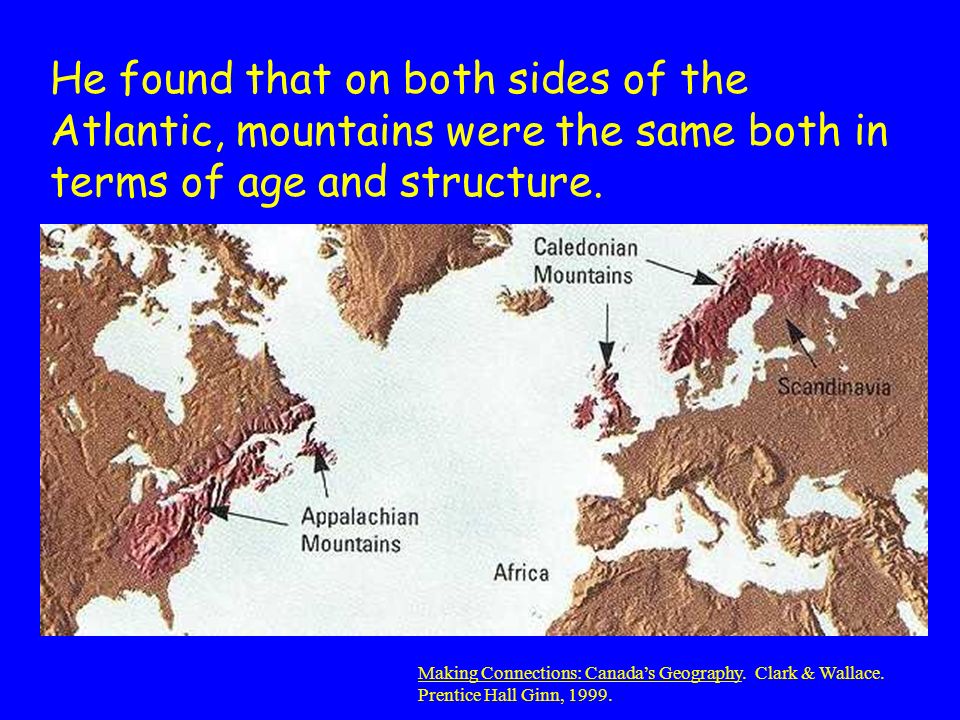 He found that on both sides of the Atlantic, mountains were the same both in terms of age and structure.

C

Caledonian Mountains

Scandinavia

Appalachian Mountains

Africa

Making Connections: Canada's Geography. Clark & Wallace. Prentice Hall Ginn, 1999.